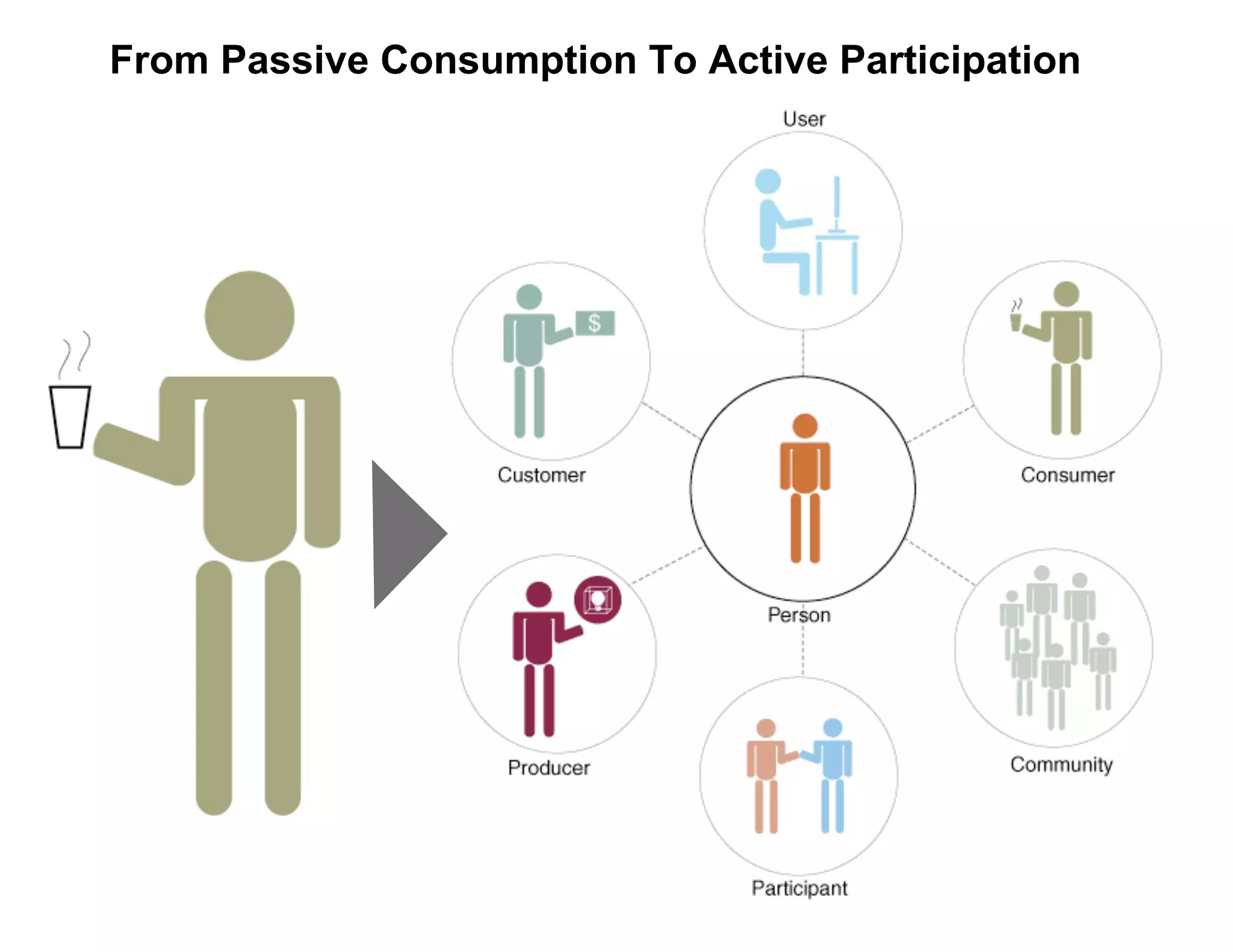 From Passive Consumption To Active Participation

User

$

Customer

Consumer

Person

Producer

Community

Participant